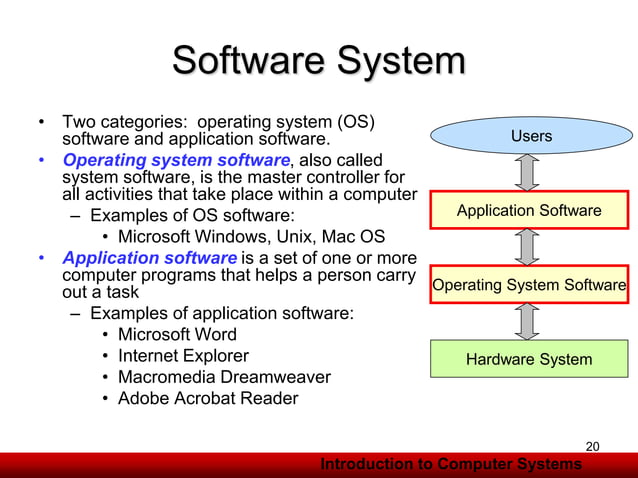 Software System

• Two categories: operating system (OS) software and application software.
• Operating system software, also called system software, is the master controller for all activities that take place within a computer
  – Examples of OS software:
    • Microsoft Windows, Unix, Mac OS
• Application software is a set of one or more computer programs that helps a person carry out a task
  – Examples of application software:
    • Microsoft Word
    • Internet Explorer
    • Macromedia Dreamweaver
    • Adobe Acrobat Reader

Users

Application Software

Operating System Software

Hardware System

20

Introduction to Computer Systems